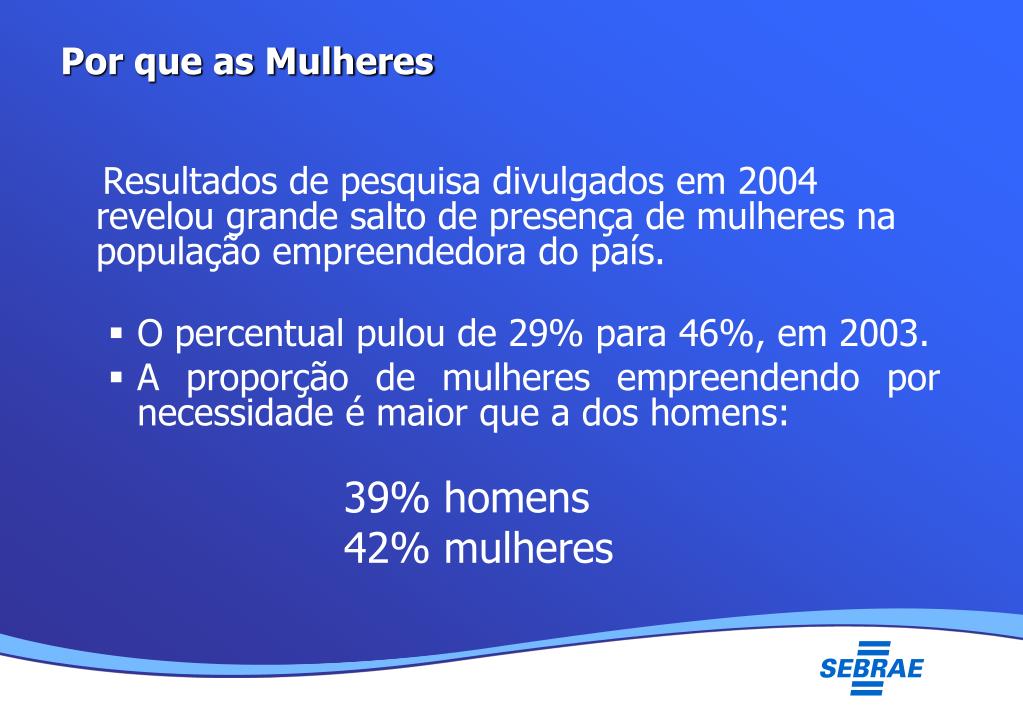 Por que as Mulheres

Resultados de pesquisa divulgados em 2004 revelou grande salto de presença de mulheres na população empreendedora do país.

▪ O percentual pulou de 29% para 46%, em 2003.
▪ A proporção de mulheres empreendendo por necessidade é maior que a dos homens:

39% homens
42% mulheres

SEBRAE